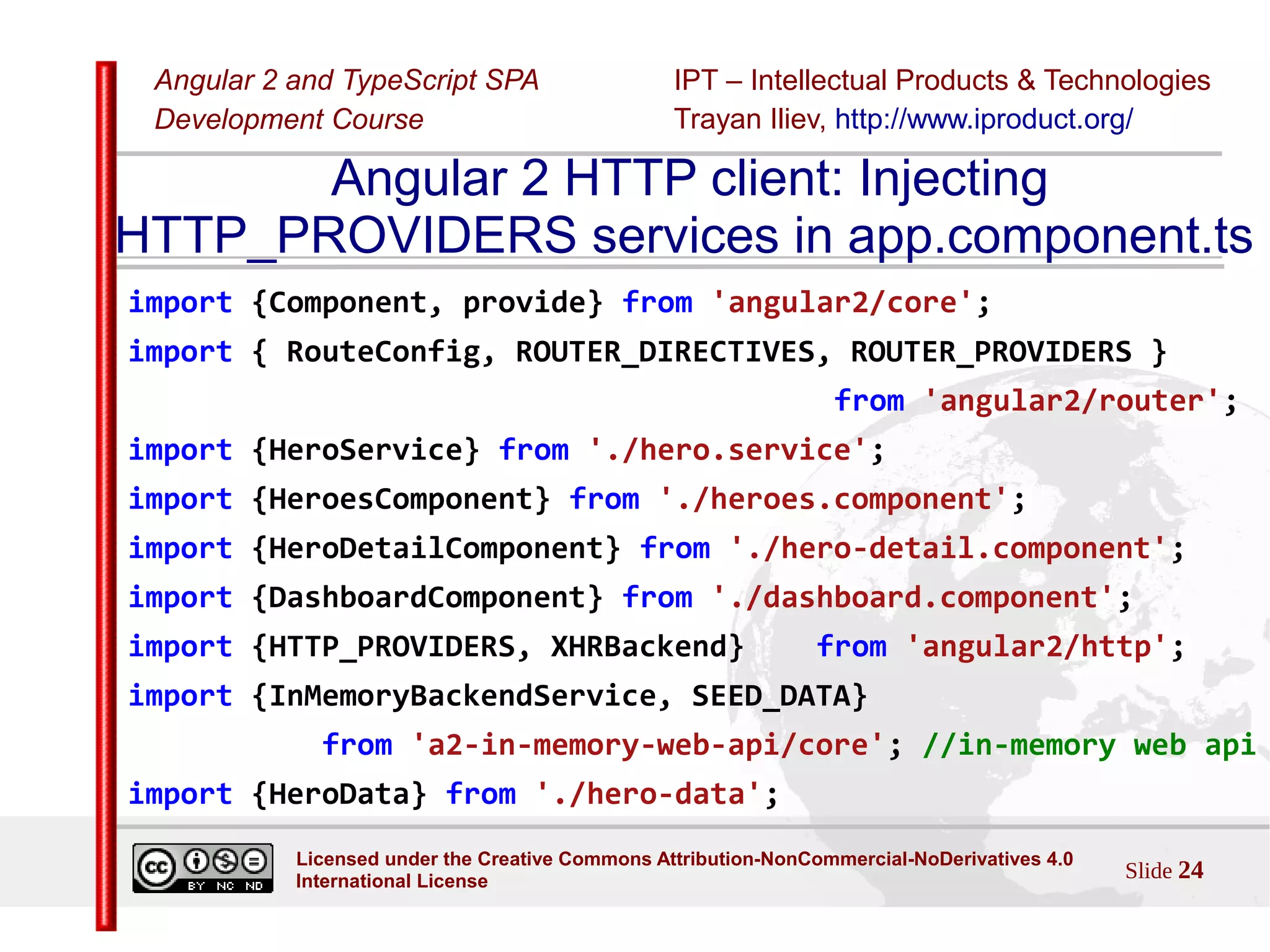 Angular 2 and TypeScript SPA Development Course

IPT – Intellectual Products & Technologies
Trayan Iliev, http://www.iproduct.org/

Angular 2 HTTP client: Injecting HTTP_PROVIDERS services in app.component.ts

import {Component, provide} from 'angular2/core';
import { RouteConfig, ROUTER_DIRECTIVES, ROUTER_PROVIDERS }
from 'angular2/router';
import {HeroService} from './hero.service';
import {HeroesComponent} from './heroes.component';
import {HeroDetailComponent} from './hero-detail.component';
import {DashboardComponent} from './dashboard.component';
import {HTTP_PROVIDERS, XHRBackend} from 'angular2/http';
import {InMemoryBackendService, SEED_DATA}
from 'a2-in-memory-web-api/core'; //in-memory web api
import {HeroData} from './hero-data';

cc BY NC ND

Licensed under the Creative Commons Attribution-NonCommercial-NoDerivatives 4.0 International License

Slide 24